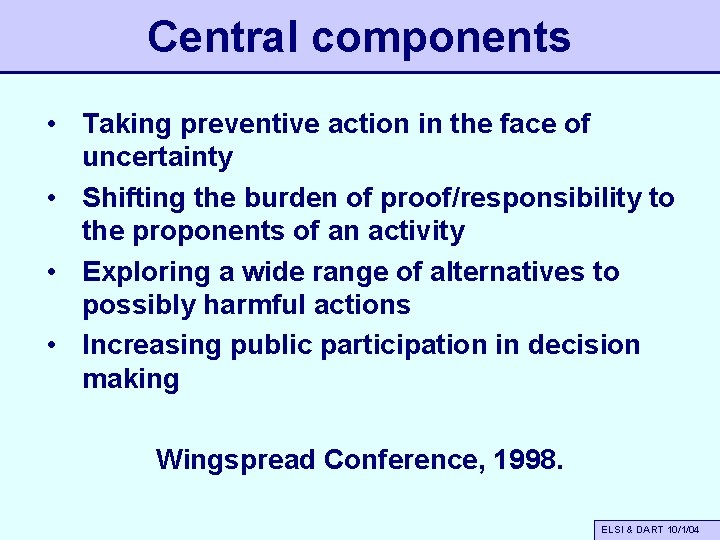 Central components

• Taking preventive action in the face of uncertainty

• Shifting the burden of proof/responsibility to the proponents of an activity

• Exploring a wide range of alternatives to possibly harmful actions

• Increasing public participation in decision making

Wingspread Conference, 1998.

ELSI & DART 10/1/04